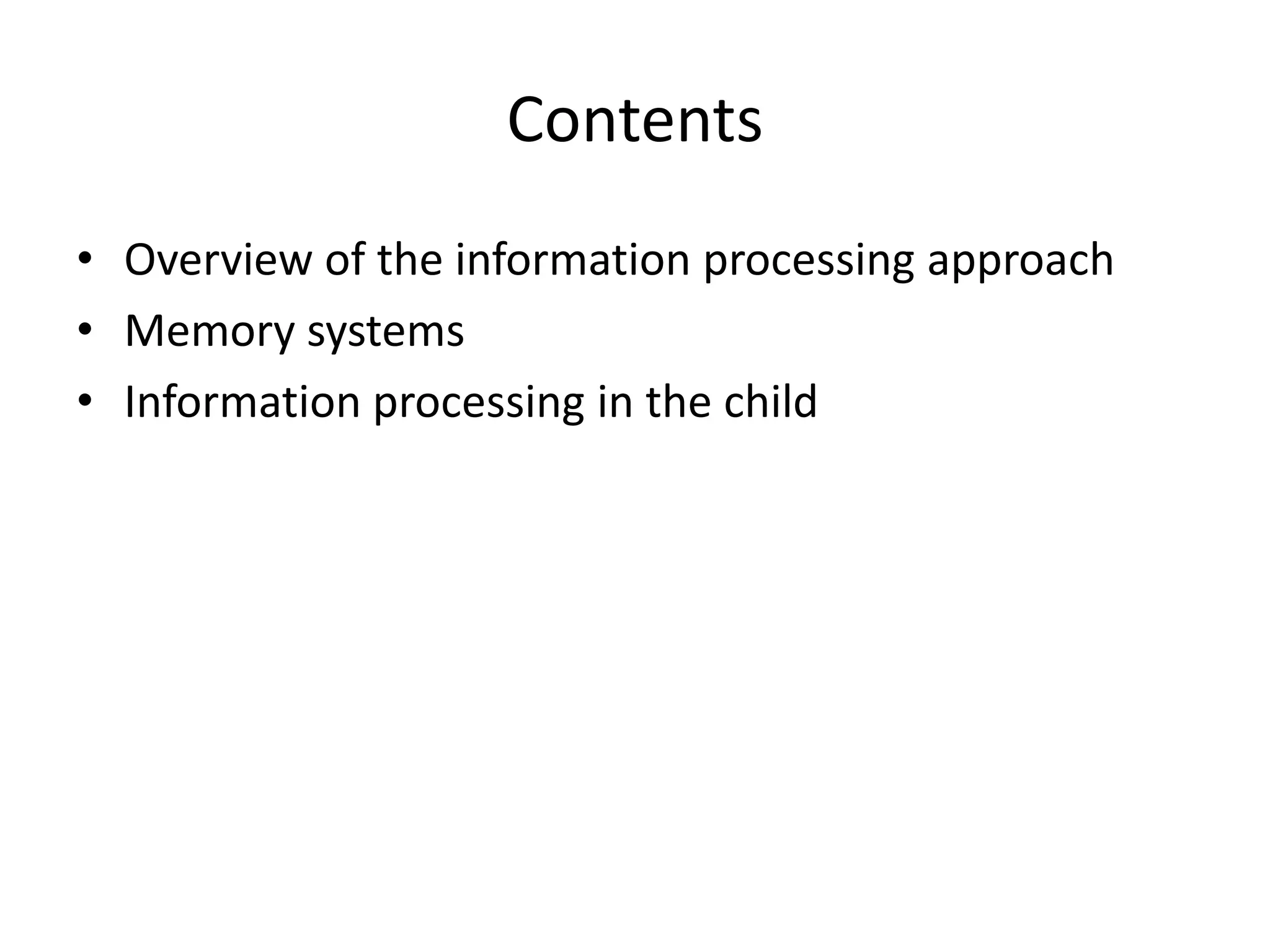 Contents

• Overview of the information processing approach
• Memory systems
• Information processing in the child